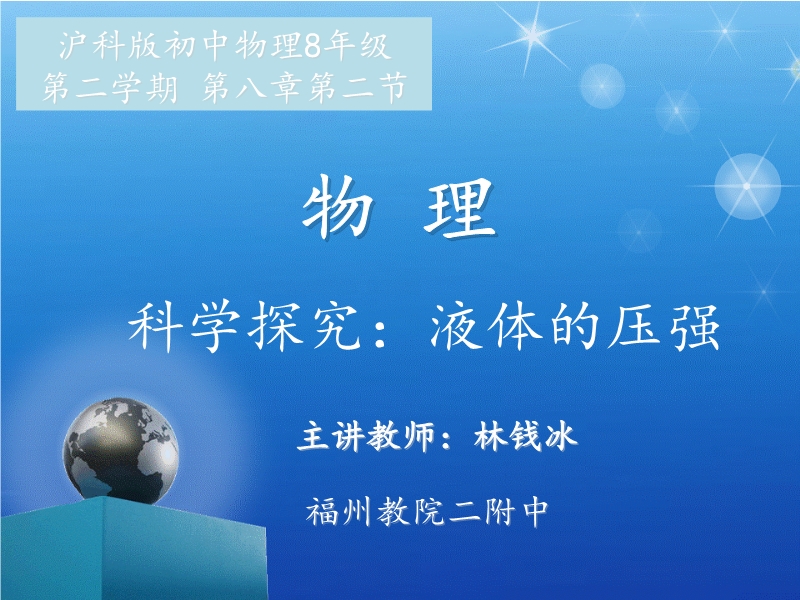 沪科版初中物理8年级
第二学期 第八章第二节

物 理

科学探究：液体的压强

主讲教师：林钱冰

福州教院二附中